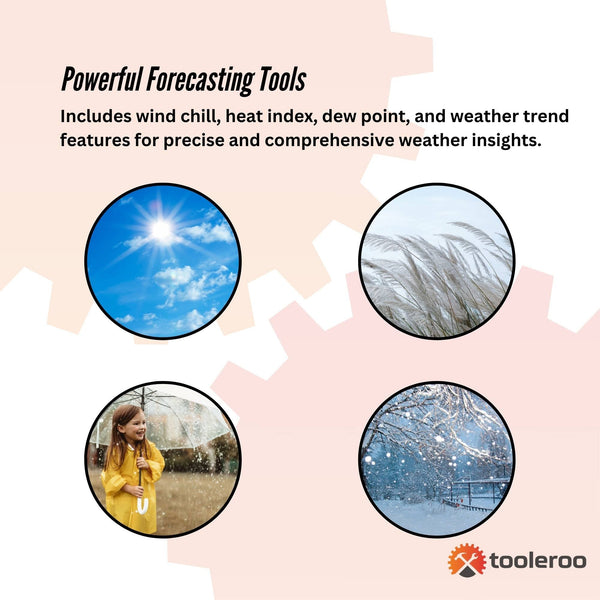 Powerful Forecasting Tools

Includes wind chill, heat index, dew point, and weather trend features for precise and comprehensive weather insights.

tooleroo